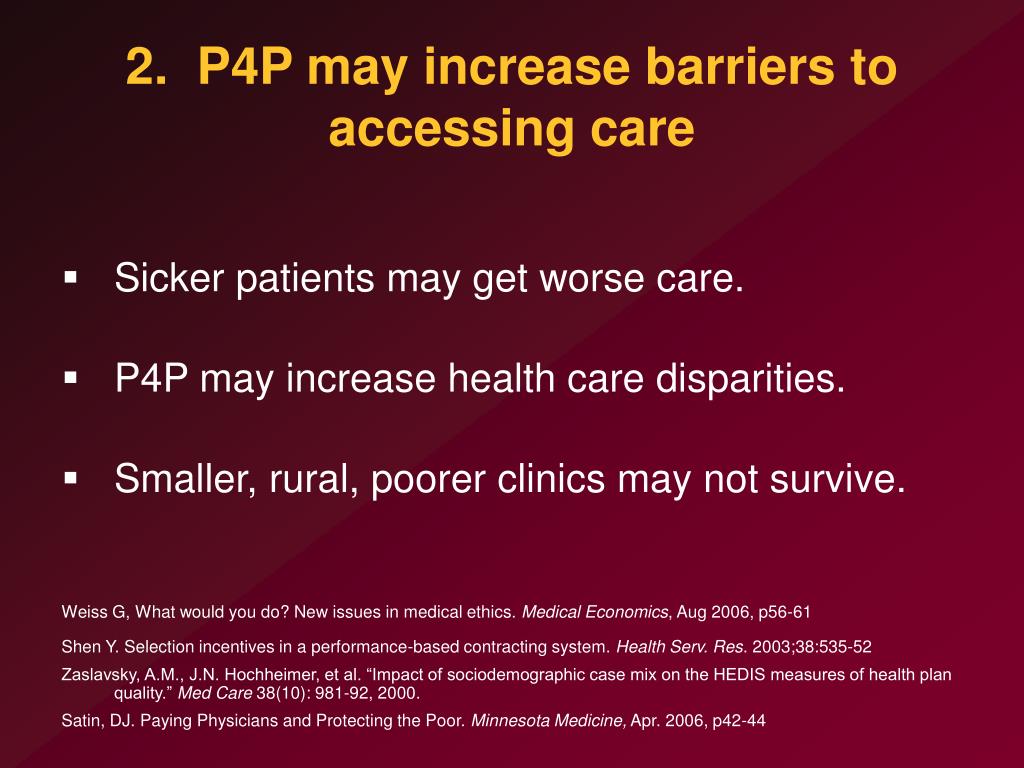 2. P4P may increase barriers to accessing care

▪ Sicker patients may get worse care.

▪ P4P may increase health care disparities.

▪ Smaller, rural, poorer clinics may not survive.

Weiss G, What would you do? New issues in medical ethics. Medical Economics, Aug 2006, p56-61

Shen Y. Selection incentives in a performance-based contracting system. Health Serv. Res. 2003;38:535-52

Zaslavsky, A.M., J.N. Hochheimer, et al. “Impact of sociodemographic case mix on the HEDIS measures of health plan quality.” Med Care 38(10): 981-92, 2000.

Satin, DJ. Paying Physicians and Protecting the Poor. Minnesota Medicine, Apr. 2006, p42-44